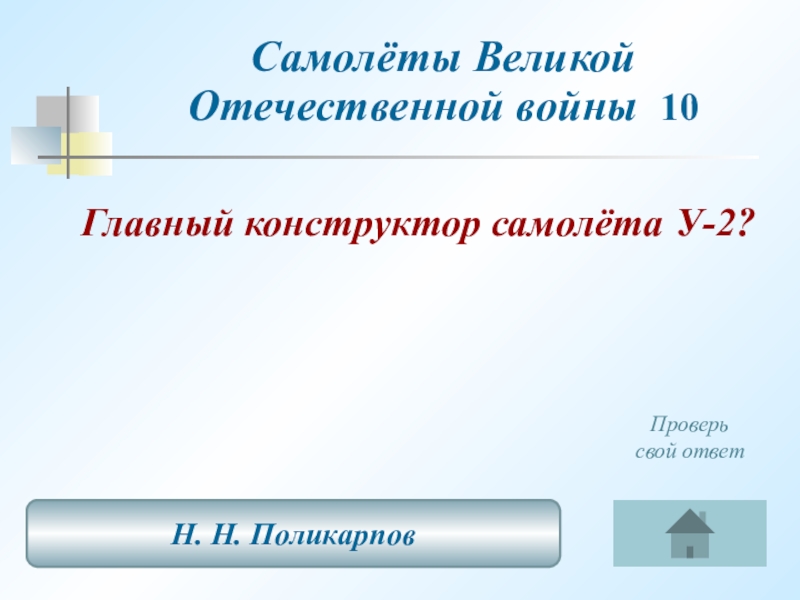 Самолёты Великой Отечественной войны 10

Главный конструктор самолёта У-2?

Проверь свой ответ

Н. Н. Поликарпов